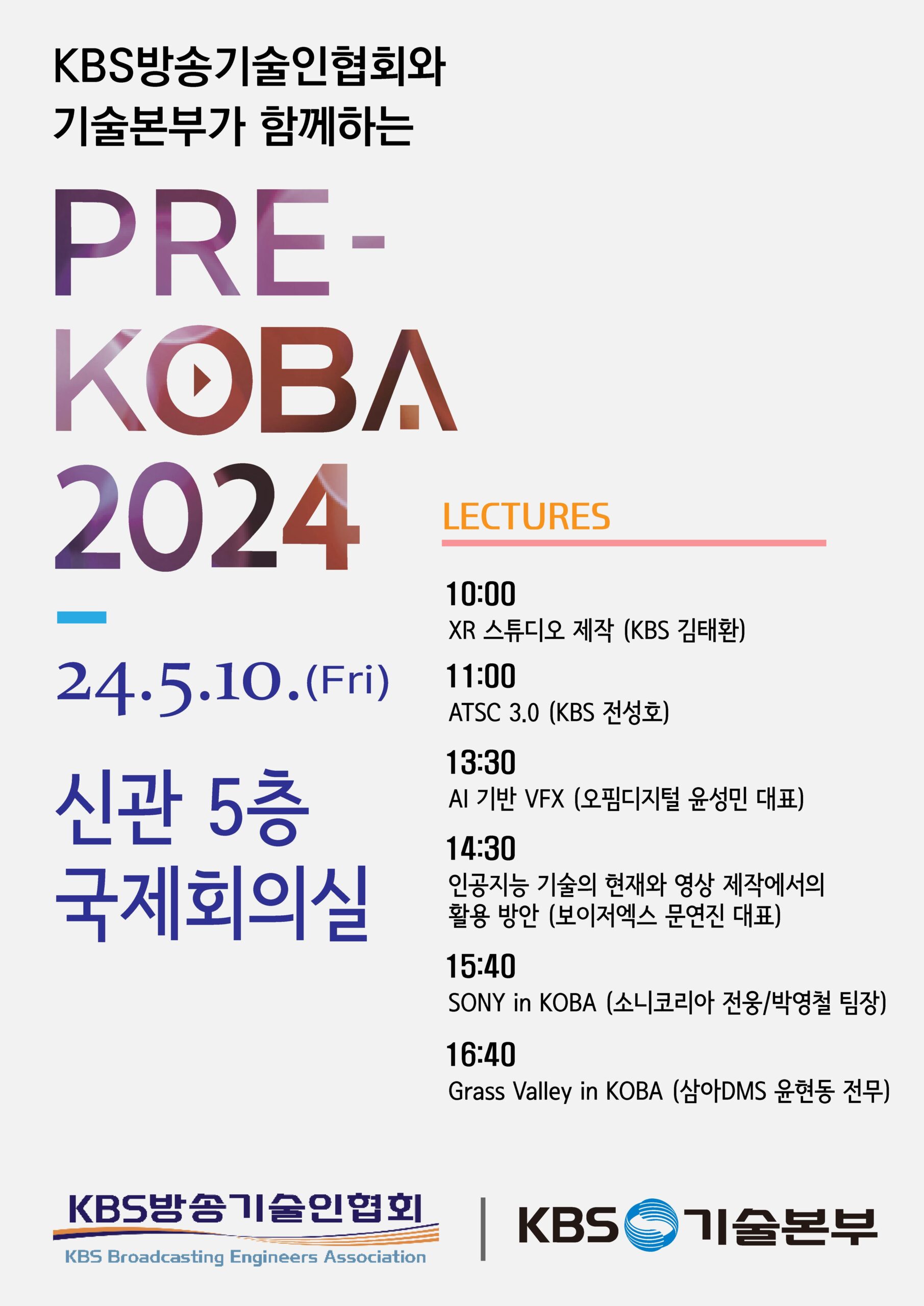 KBS방송기술인협회와
기술본부가 함께하는

PRE-
KOBA
2024

24.5.10.(Fri)

신관 5층
국제회의실

LECTURES

10:00
XR 스튜디오 제작 (KBS 김태환)

11:00
ATSC 3.0 (KBS 전성호)

13:30
AI 기반 VFX (오핌디지털 윤성민 대표)

14:30
인공지능 기술의 현재와 영상 제작에서의 활용 방안 (보이저엑스 문연진 대표)

15:40
SONY in KOBA (소니코리아 전웅/박영철 팀장)

16:40
Grass Valley in KOBA (삼아DMS 윤현동 전무)

KBS방송기술인협회
KBS Broadcasting Engineers Association

KBS 기술본부